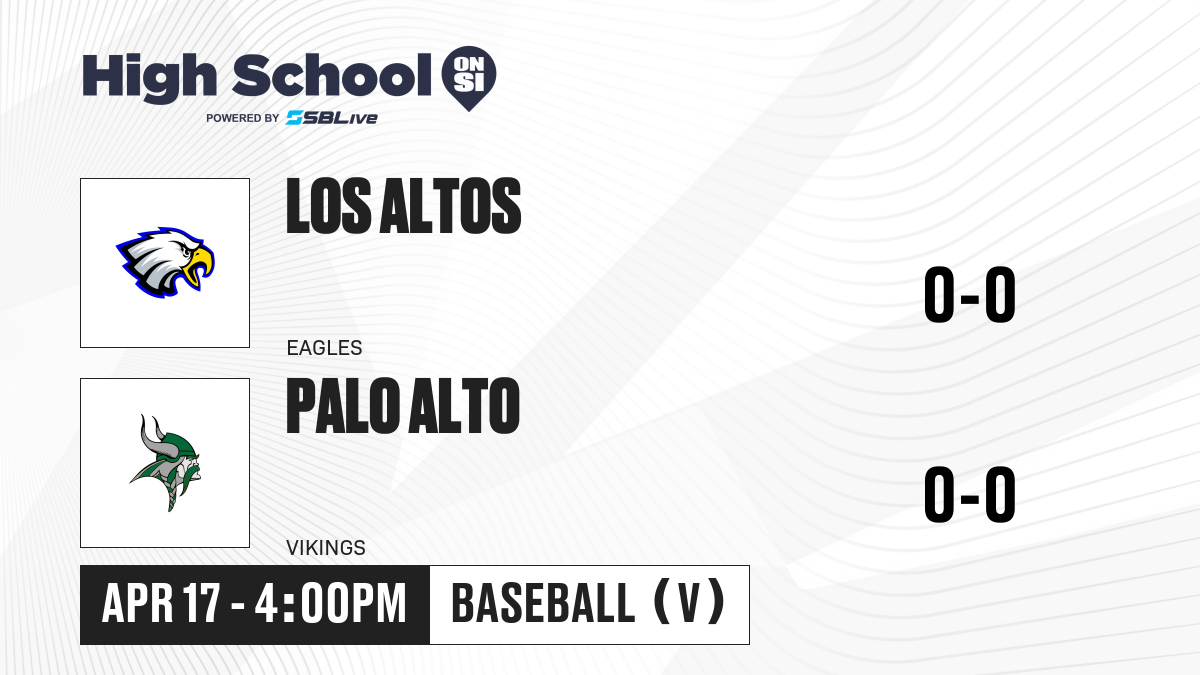 High School ON SI
POWERED BY SBLive

LOS ALTOS
EAGLES
0-0

PALO ALTO
VIKINGS
0-0

APR 17 - 4:00PM
BASEBALL (V)